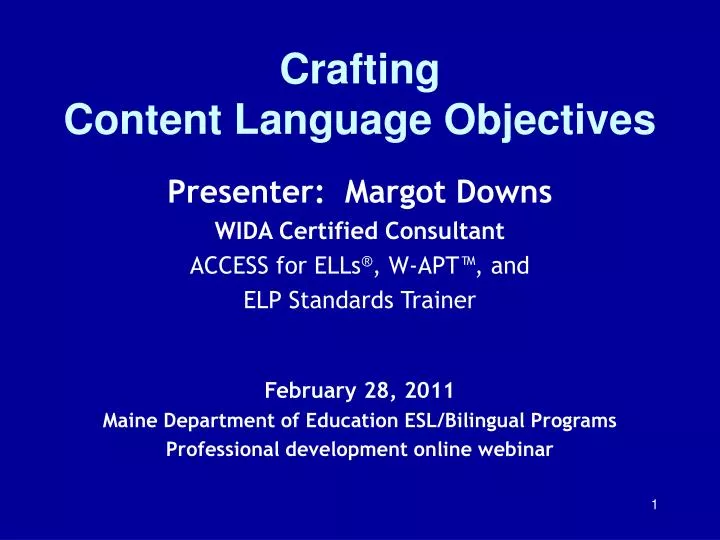 Crafting
Content Language Objectives

Presenter: Margot Downs
WIDA Certified Consultant
ACCESS for ELLs®, W-APT™, and
ELP Standards Trainer

February 28, 2011
Maine Department of Education ESL/Bilingual Programs
Professional development online webinar

1